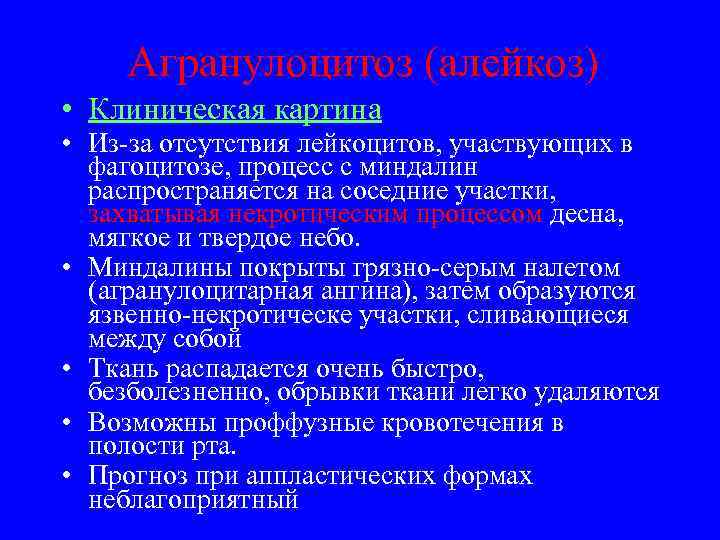 Агранулоцитоз (алейкоз)

• Клиническая картина
• Из-за отсутствия лейкоцитов, участвующих в фагоцитозе, процесс с миндалин распространяется на соседние участки, захватывая некротическим процессом десна, мягкое и твердое небо.
• Миндалины покрыты грязно-серым налетом (агранулоцитарная ангина), затем образуются язвенно-некротическе участки, сливающиеся между собой
• Ткань распадается очень быстро, безболезненно, обрывки ткани легко удаляются
• Возможны проффузные кровотечения в полости рта.
• Прогноз при аппластических формах неблагоприятный